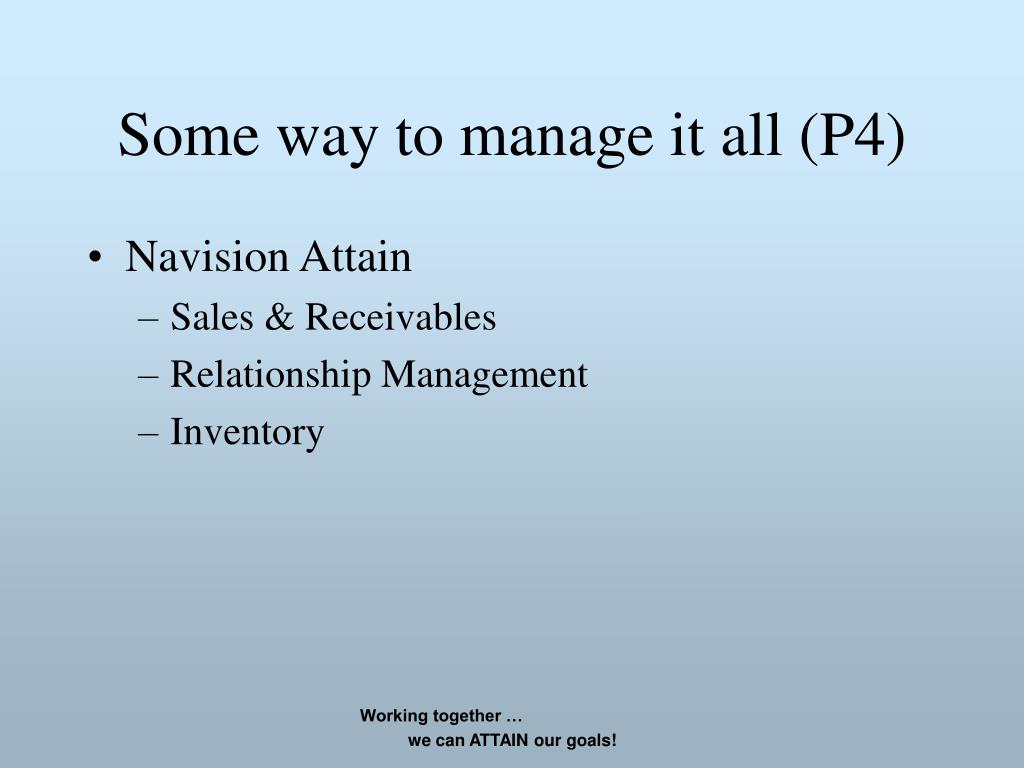 Some way to manage it all (P4)

• Navision Attain
– Sales & Receivables
– Relationship Management
– Inventory

Working together …
we can ATTAIN our goals!